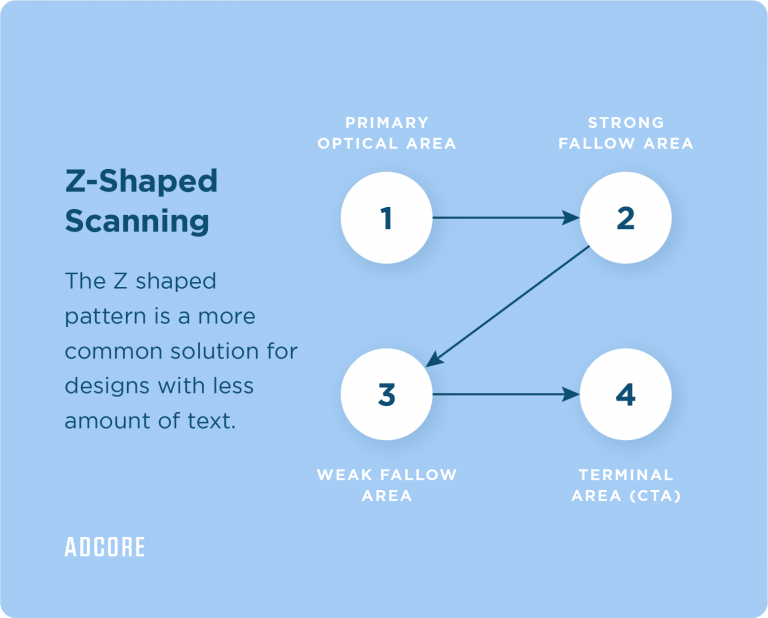 Z-Shaped Scanning

The Z shaped pattern is a more common solution for designs with less amount of text.

PRIMARY OPTICAL AREA

1

STRONG FALLOW AREA

2

3

WEAK FALLOW AREA

4

TERMINAL AREA (CTA)

ADCORE